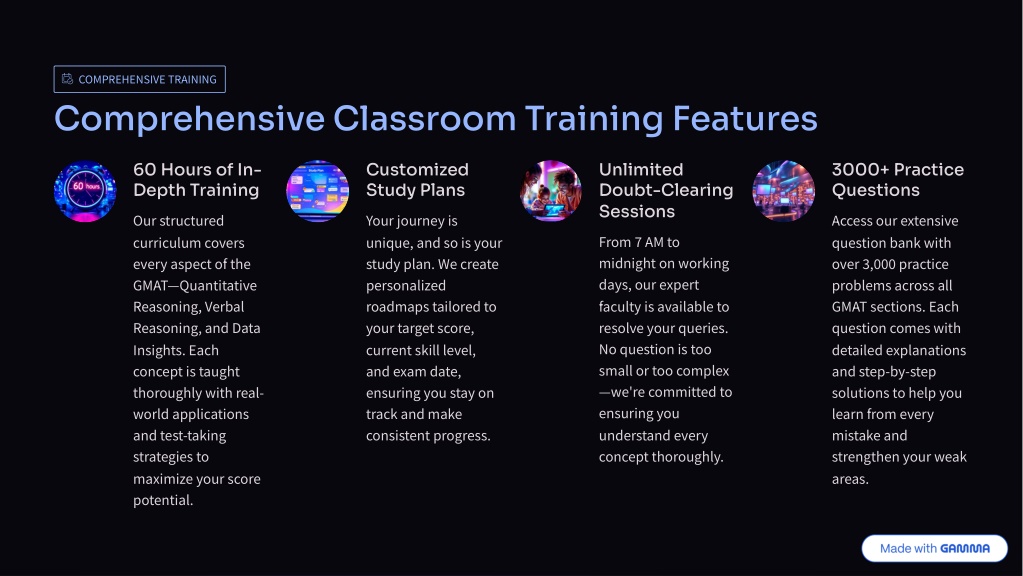 COMPREHENSIVE TRAINING

Comprehensive Classroom Training Features

60 hours

60 Hours of In-Depth Training

Our structured curriculum covers every aspect of the GMAT—Quantitative Reasoning, Verbal Reasoning, and Data Insights. Each concept is taught thoroughly with real-world applications and test-taking strategies to maximize your score potential.

Customized Study Plans

Your journey is unique, and so is your study plan. We create personalized roadmaps tailored to your target score, current skill level, and exam date, ensuring you stay on track and make consistent progress.

Unlimited Doubt-Clearing Sessions

From 7 AM to midnight on working days, our expert faculty is available to resolve your queries. No question is too small or too complex—we're committed to ensuring you understand every concept thoroughly.

3000+ Practice Questions

Access our extensive question bank with over 3,000 practice problems across all GMAT sections. Each question comes with detailed explanations and step-by-step solutions to help you learn from every mistake and strengthen your weak areas.

Made with GAMMA